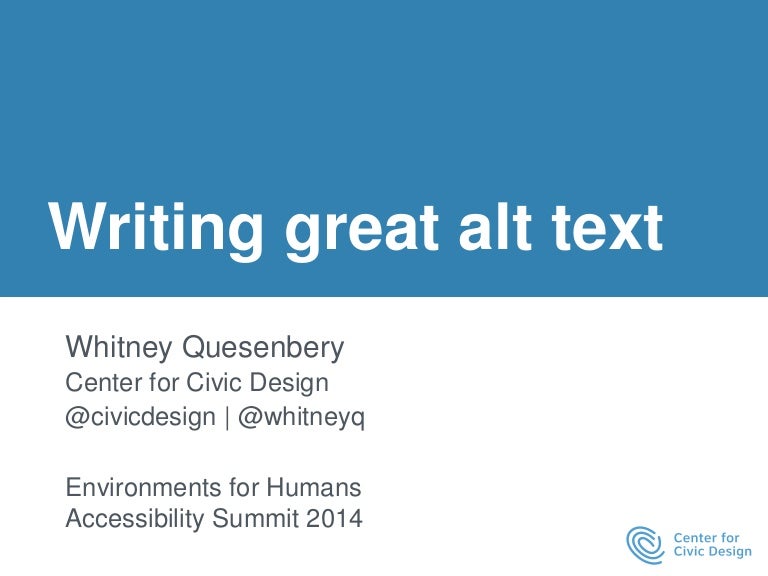 Writing great alt text

Whitney Quesenbery
Center for Civic Design
@civicdesign | @whitneyq

Environments for Humans
Accessibility Summit 2014

Center for
Civic Design